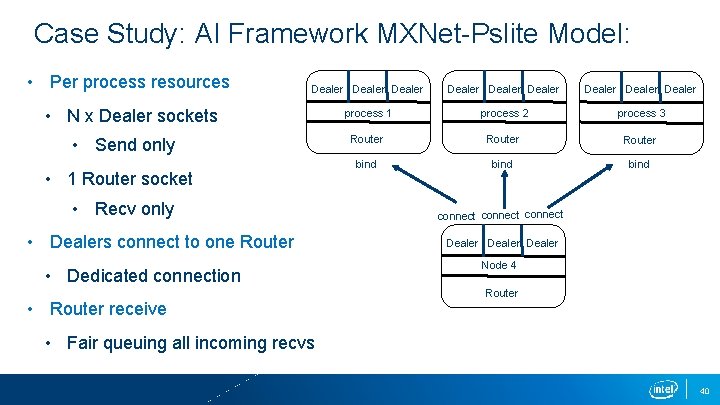 Case Study: AI Framework MXNet-Pslite Model:

• Per process resources
  • N x Dealer sockets
    • Send only
  • 1 Router socket
    • Recv only
• Dealers connect to one Router
  • Dedicated connection
• Router receive
  • Fair queuing all incoming recvs

Dealer Dealer Dealer
process 1
Router
bind

Dealer Dealer Dealer
process 2
Router
bind

Dealer Dealer Dealer
process 3
Router
bind

connect connect connect

Dealer Dealer Dealer
Node 4
Router

intel
40